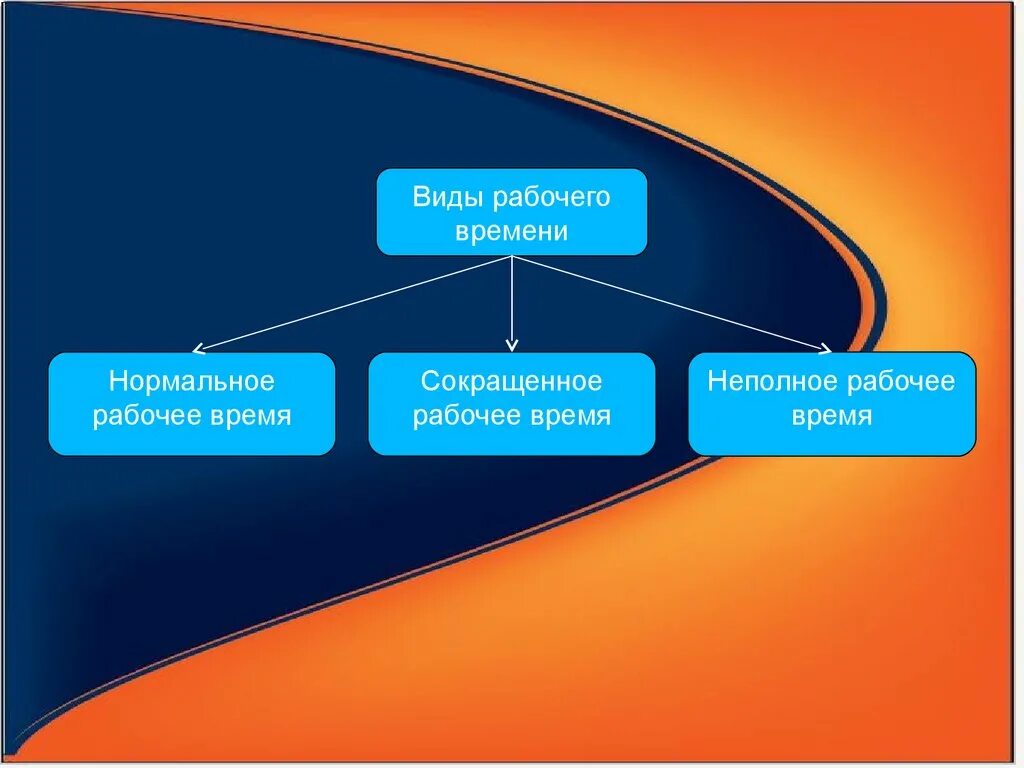 Виды рабочего времени

Нормальное рабочее время

Сокращенное рабочее время

Неполное рабочее время